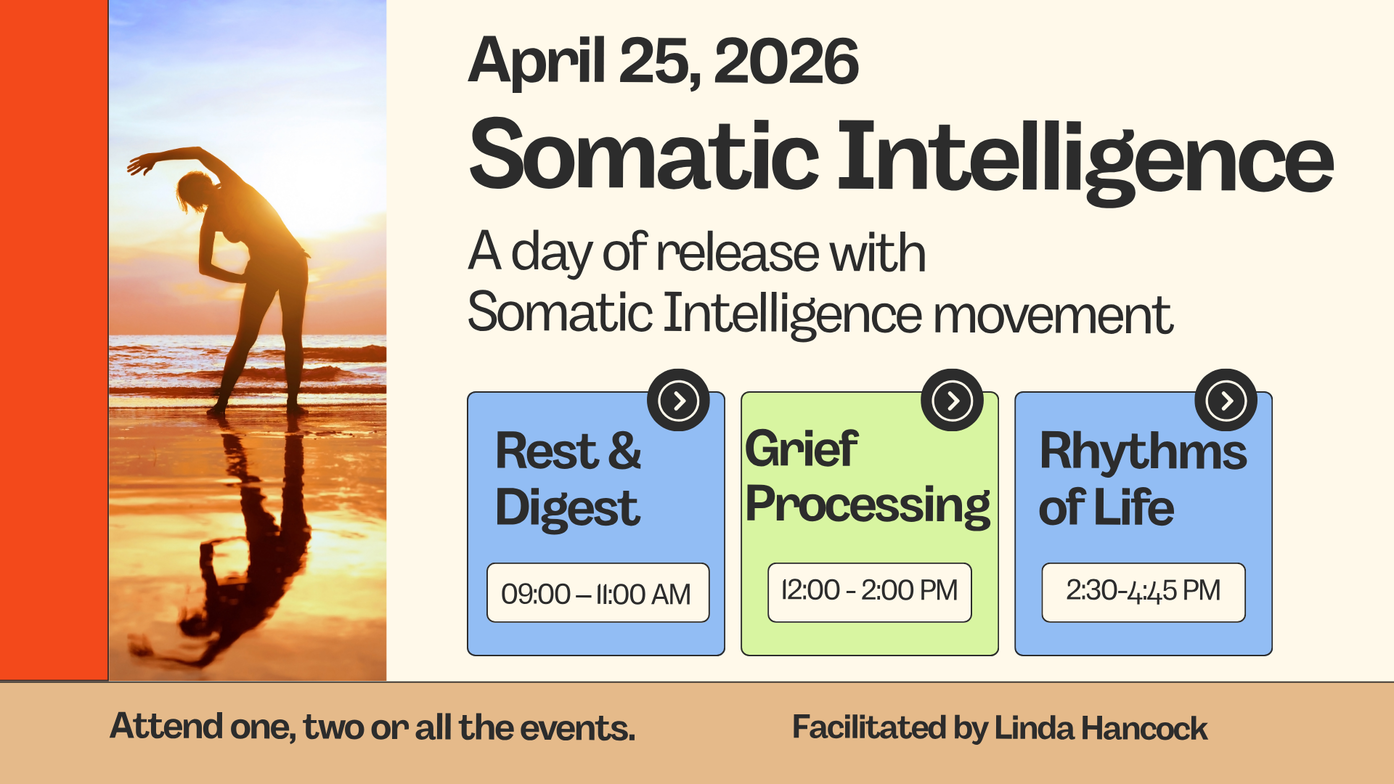 April 25, 2026

Somatic Intelligence

A day of release with Somatic Intelligence movement

Rest & Digest

09:00 – 11:00 AM

Grief Processing

12:00 - 2:00 PM

Rhythms of Life

2:30-4:45 PM

Attend one, two or all the events.

Facilitated by Linda Hancock